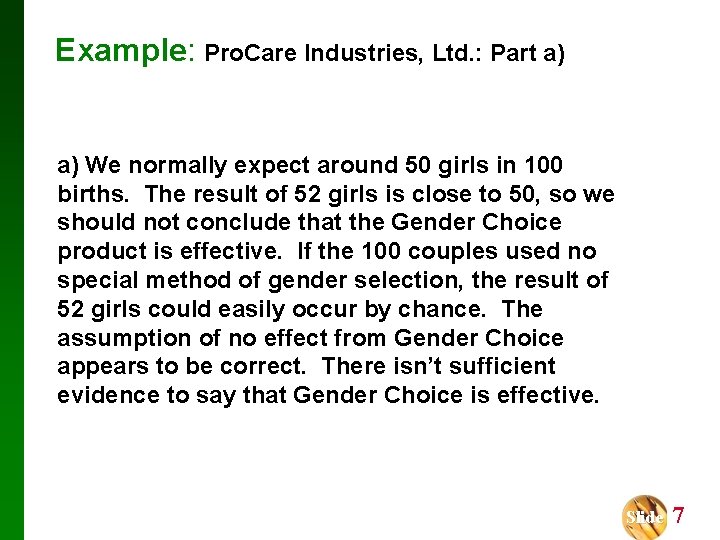 Example: ProCare Industries, Ltd.: Part a)

a) We normally expect around 50 girls in 100 births. The result of 52 girls is close to 50, so we should not conclude that the Gender Choice product is effective. If the 100 couples used no special method of gender selection, the result of 52 girls could easily occur by chance. The assumption of no effect from Gender Choice appears to be correct. There isn't sufficient evidence to say that Gender Choice is effective.

Slide 7